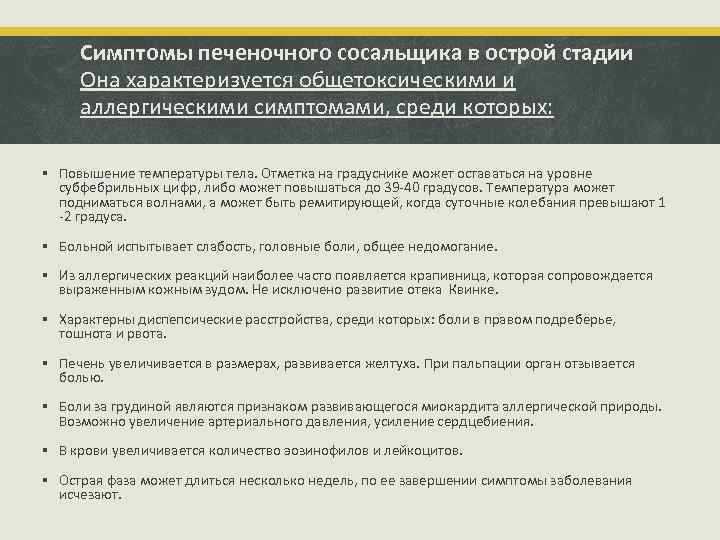 Симптомы печеночного сосальщика в острой стадии
Она характеризуется общетоксическими и аллергическими симптомами, среди которых:

▪ Повышение температуры тела. Отметка на градуснике может оставаться на уровне субфебрильных цифр, либо может повышаться до 39-40 градусов. Температура может подниматься волнами, а может быть ремитирующей, когда суточные колебания превышают 1 -2 градуса.

▪ Больной испытывает слабость, головные боли, общее недомогание.

▪ Из аллергических реакций наиболее часто появляется крапивница, которая сопровождается выраженным кожным зудом. Не исключено развитие отека Квинке.

▪ Характерны диспепсические расстройства, среди которых: боли в правом подреберье, тошнота и рвота.

▪ Печень увеличивается в размерах, развивается желтуха. При пальпации орган отзывается болью.

▪ Боли за грудиной являются признаком развивающегося миокардита аллергической природы. Возможно увеличение артериального давления, усиление сердцебиения.

▪ В крови увеличивается количество эозинофилов и лейкоцитов.

▪ Острая фаза может длиться несколько недель, по ее завершении симптомы заболевания исчезают.